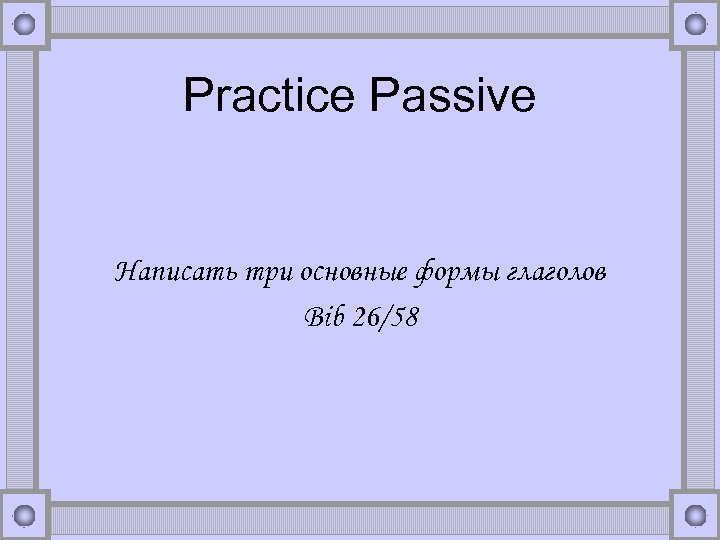 Practice Passive

Написать три основные формы глаголов
Bib 26/58